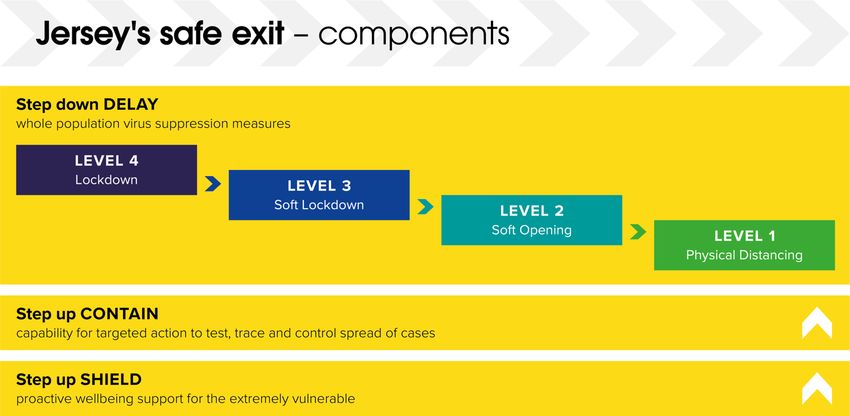 Jersey's safe exit – components

Step down DELAY
whole population virus suppression measures

LEVEL 4
Lockdown

LEVEL 3
Soft Lockdown

LEVEL 2
Soft Opening

LEVEL 1
Physical Distancing

Step up CONTAIN
capability for targeted action to test, trace and control spread of cases

Step up SHIELD
proactive wellbeing support for the extremely vulnerable